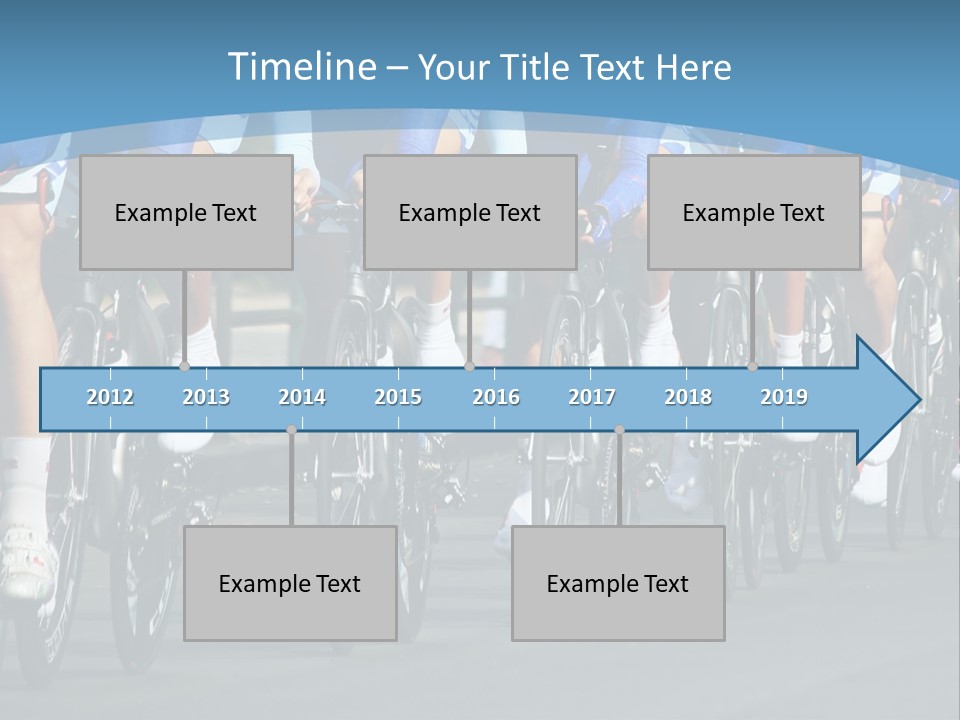 Timeline – Your Title Text Here

Example Text

Example Text

Example Text

2012 2013 2014 2015 2016 2017 2018 2019

Example Text

Example Text